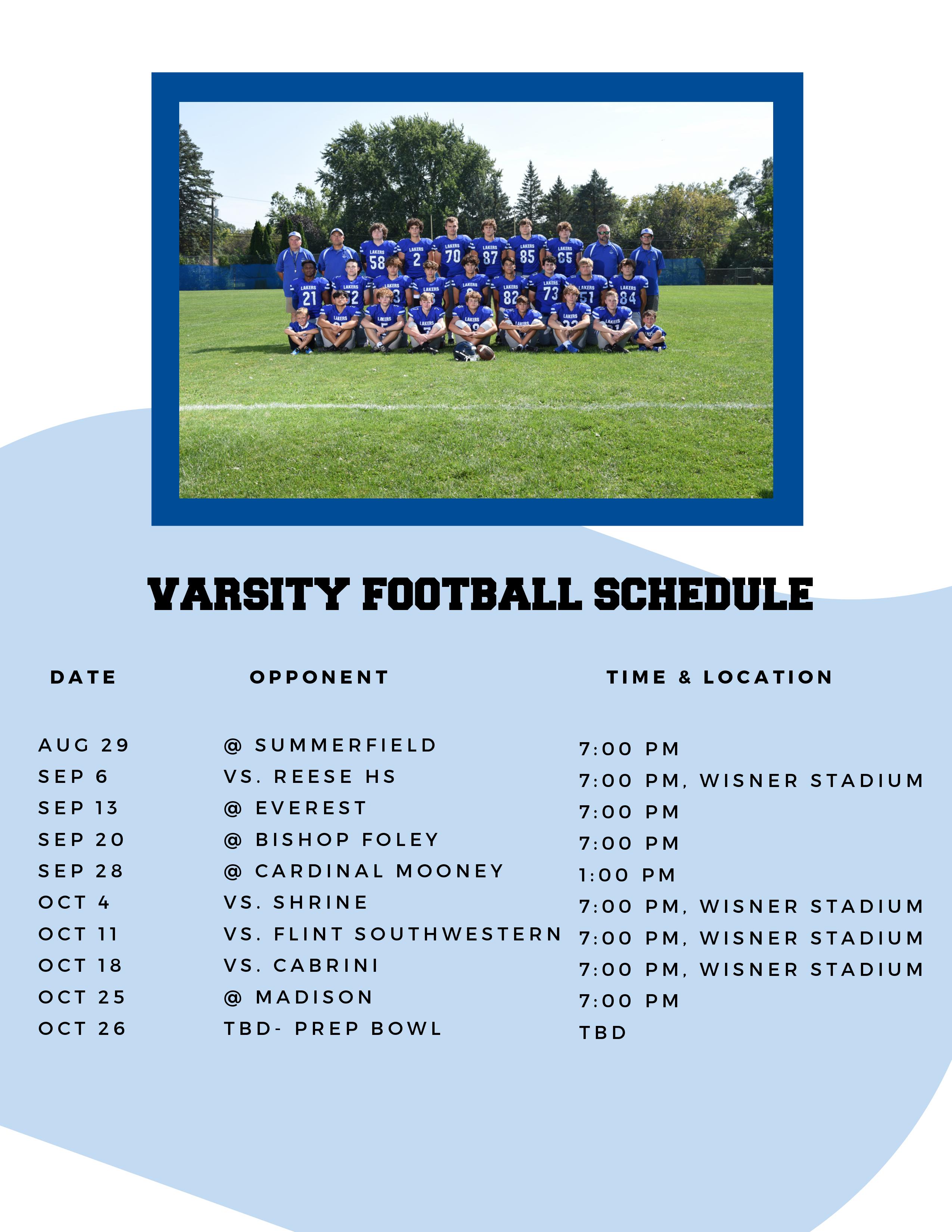 VARSITY FOOTBALL SCHEDULE

| DATE | OPPONENT | TIME & LOCATION |
|---|---|---|
| AUG 29 | @ SUMMERFIELD | 7:00 PM |
| SEP 6 | VS. REESE HS | 7:00 PM, WISNER STADIUM |
| SEP 13 | @ EVEREST | 7:00 PM |
| SEP 20 | @ BISHOP FOLEY | 7:00 PM |
| SEP 28 | @ CARDINAL MOONEY | 1:00 PM |
| OCT 4 | VS. SHRINE | 7:00 PM, WISNER STADIUM |
| OCT 11 | VS. FLINT SOUTHWESTERN | 7:00 PM, WISNER STADIUM |
| OCT 18 | VS. CABRINI | 7:00 PM, WISNER STADIUM |
| OCT 25 | @ MADISON | 7:00 PM |
| OCT 26 | TBD- PREP BOWL | TBD |